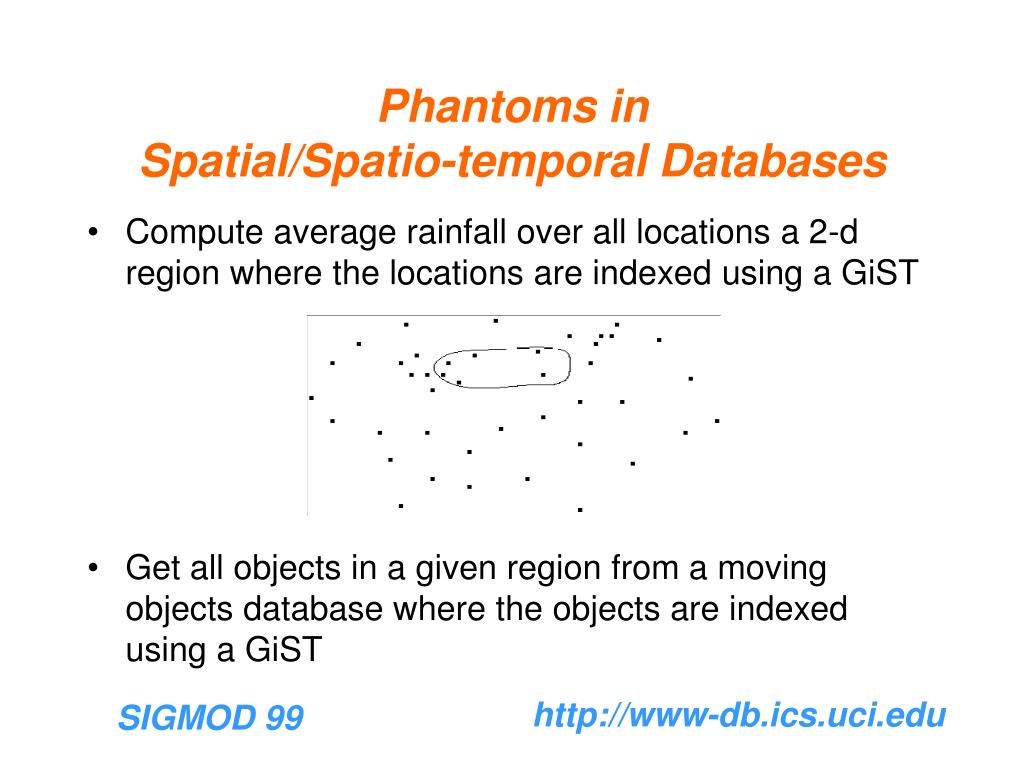 Phantoms in
Spatial/Spatio-temporal Databases

• Compute average rainfall over all locations a 2-d region where the locations are indexed using a GiST

• Get all objects in a given region from a moving objects database where the objects are indexed using a GiST

SIGMOD 99

http://www-db.ics.uci.edu